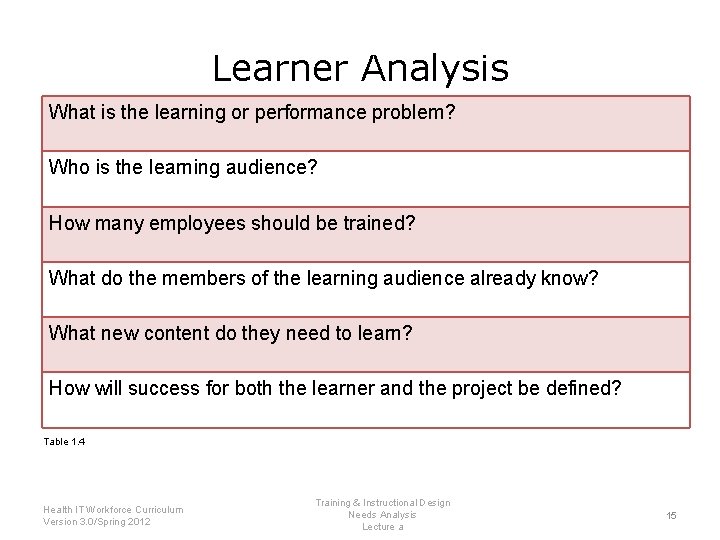 Learner Analysis

| What is the learning or performance problem? |
|---|
| Who is the learning audience? |
| How many employees should be trained? |
| What do the members of the learning audience already know? |
| What new content do they need to learn? |
| How will success for both the learner and the project be defined? |

Table 1.4

Health IT Workforce Curriculum
Version 3.0/Spring 2012

Training & Instructional Design
Needs Analysis
Lecture a

15